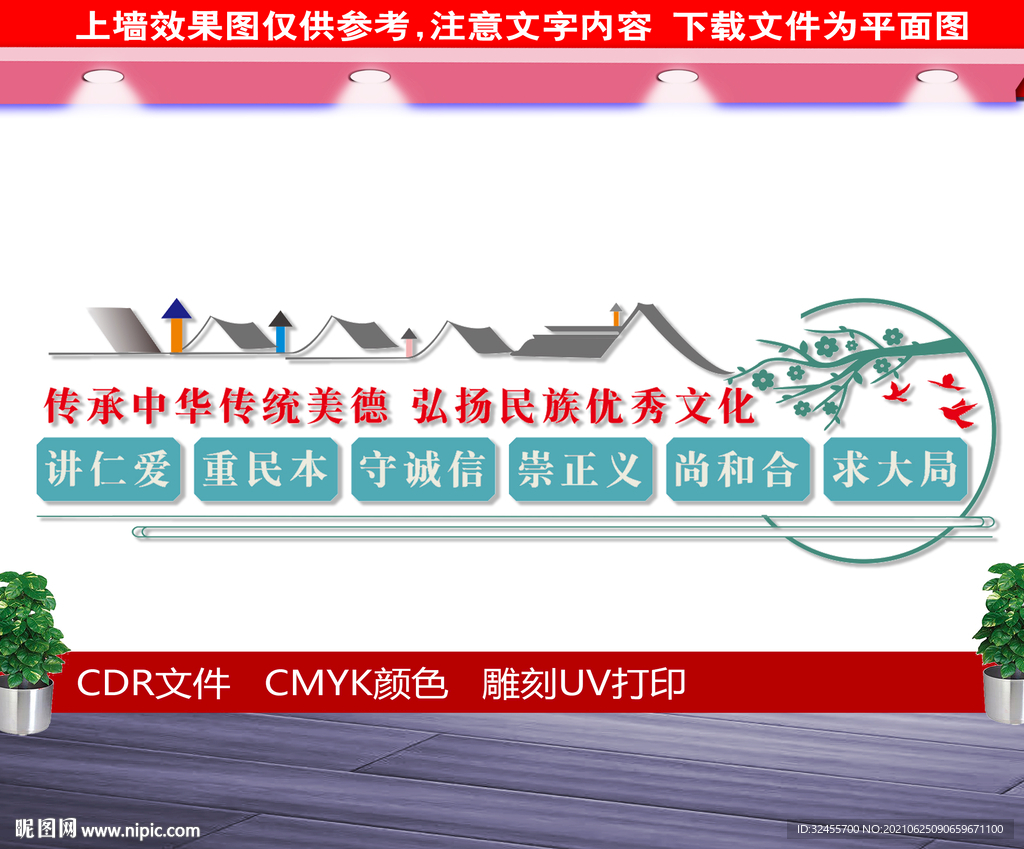 上墙效果图仅供参考，注意文字内容 下载文件为平面图

传承中华传统美德 弘扬民族优秀文化

讲仁爱 重民本 守诚信 崇正义 尚和合 求大局

CDR文件 CMYK颜色 雕刻UV打印

昵图网 www.nipic.com

ID:32455700 NO:20210625090659671100